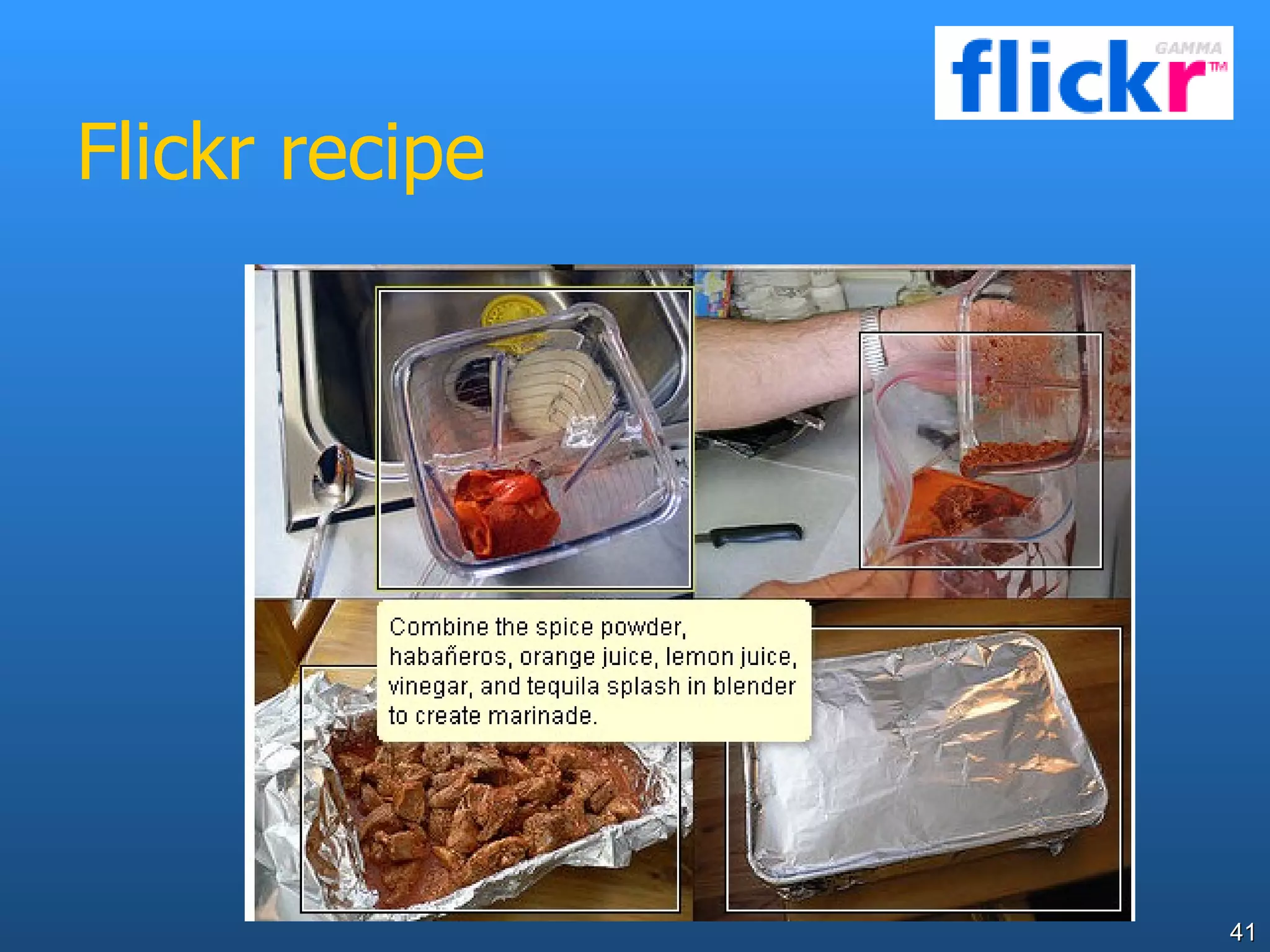 flickr GAMMA ™

Flickr recipe

Combine the spice powder, habañeros, orange juice, lemon juice, vinegar, and tequila splash in blender to create marinade.

41